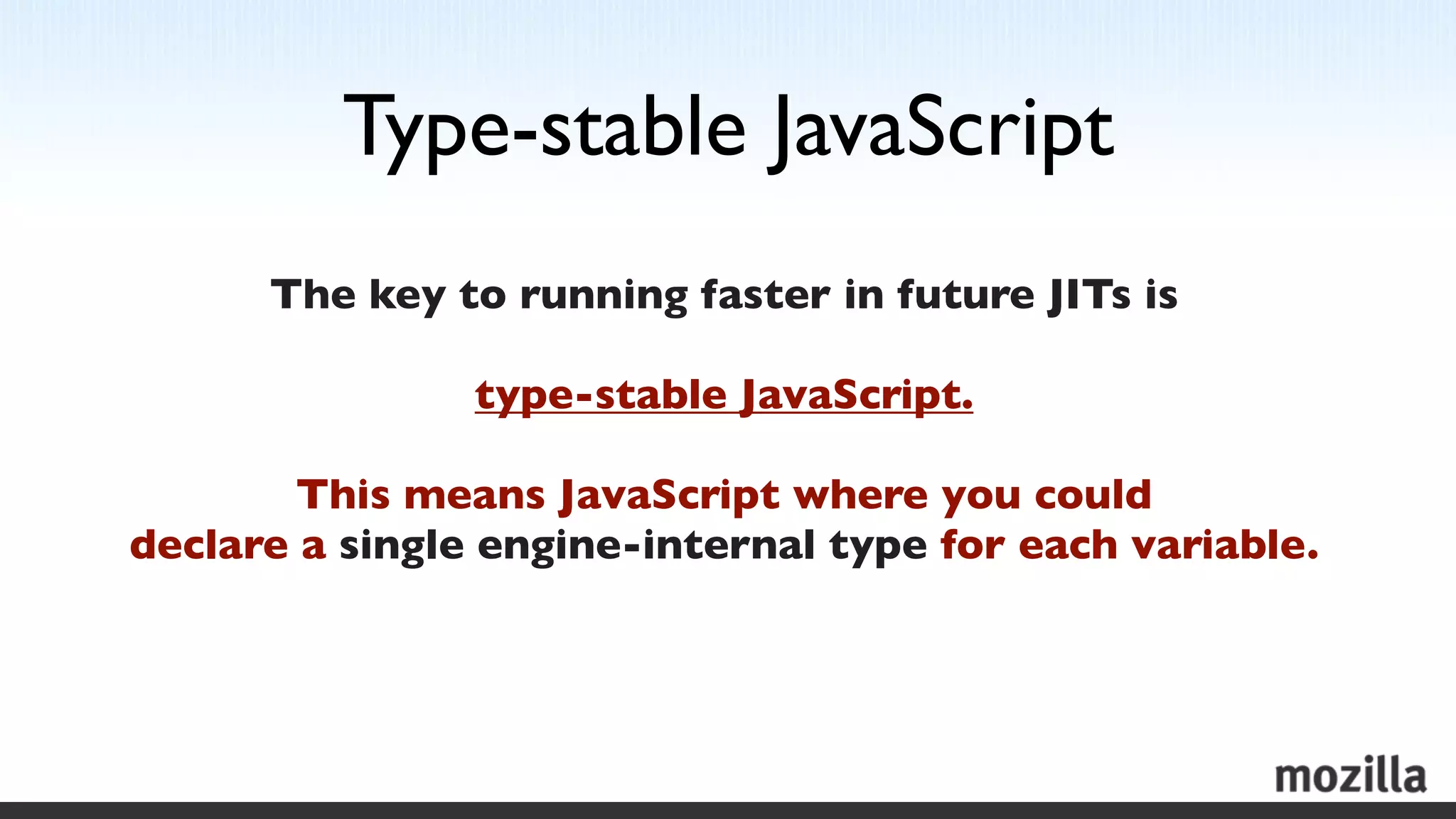 Type-stable JavaScript

The key to running faster in future JITs is

type-stable JavaScript.

This means JavaScript where you could declare a single engine-internal type for each variable.

mozilla